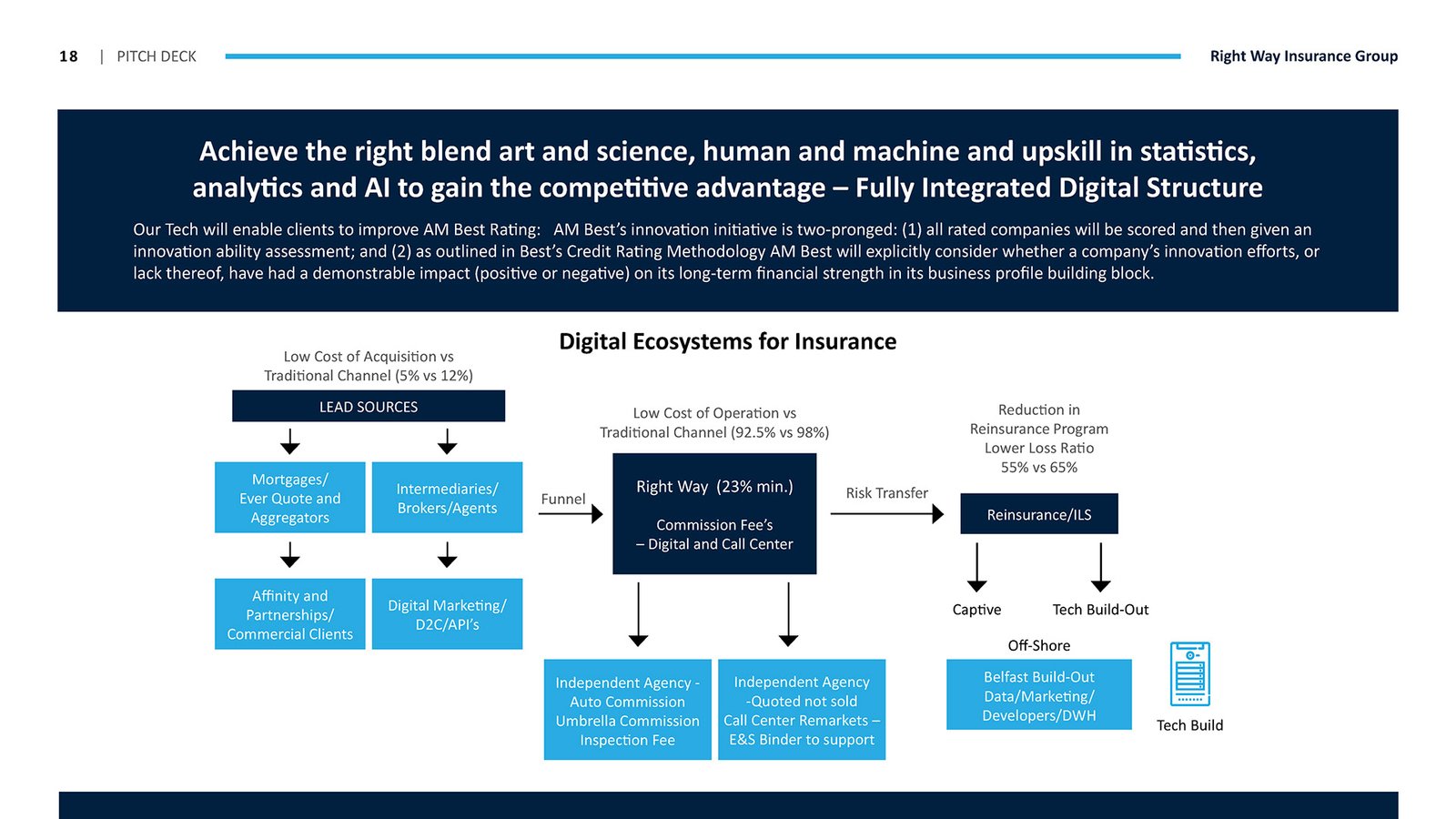 18 | PITCH DECK

Right Way Insurance Group

Achieve the right blend art and science, human and machine and upskill in statistics, analytics and AI to gain the competitive advantage – Fully Integrated Digital Structure

Our Tech will enable clients to improve AM Best Rating: AM Best's innovation initiative is two-pronged: (1) all rated companies will be scored and then given an innovation ability assessment; and (2) as outlined in Best's Credit Rating Methodology AM Best will explicitly consider whether a company's innovation efforts, or lack thereof, have had a demonstrable impact (positive or negative) on its long-term financial strength in its business profile building block.

Digital Ecosystems for Insurance

Low Cost of Acquisition vs Traditional Channel (5% vs 12%)

LEAD SOURCES

Mortgages/ Ever Quote and Aggregators

Intermediaries/ Brokers/Agents

Affinity and Partnerships/ Commercial Clients

Digital Marketing/ D2C/API's

Funnel

Low Cost of Operation vs Traditional Channel (92.5% vs 98%)

Right Way (23% min.)

Commission Fee's – Digital and Call Center

Independent Agency - Auto Commission Umbrella Commission Inspection Fee

Independent Agency -Quoted not sold Call Center Remarkets – E&S Binder to support

Risk Transfer

Reduction in Reinsurance Program Lower Loss Ratio 55% vs 65%

Reinsurance/ILS

Captive

Tech Build-Out

Off-Shore

Belfast Build-Out Data/Marketing/ Developers/DWH

Tech Build